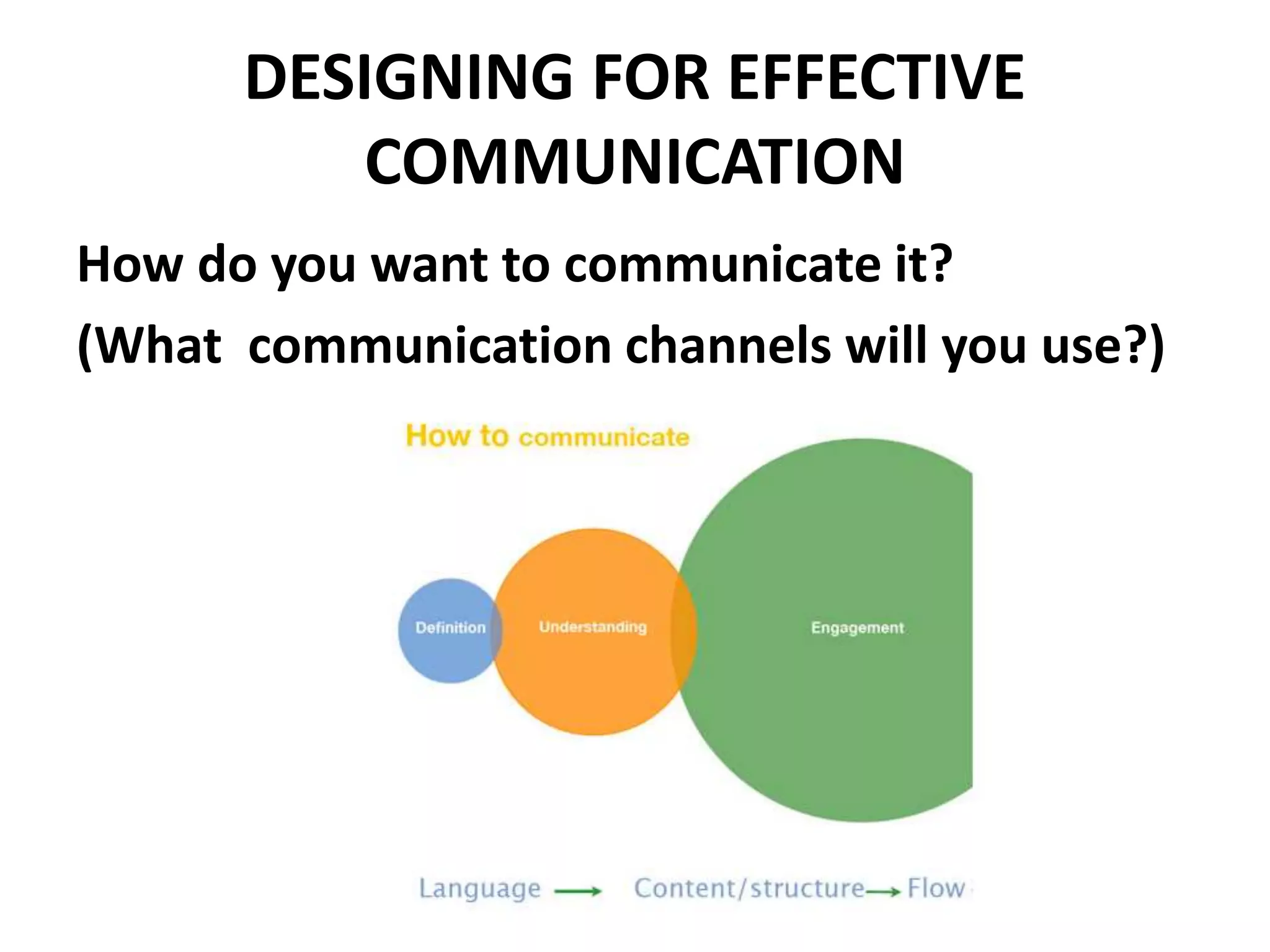 DESIGNING FOR EFFECTIVE COMMUNICATION

How do you want to communicate it?

(What communication channels will you use?)

How to communicate

Definition

Understanding

Engagement

Language → Content/structure → Flow